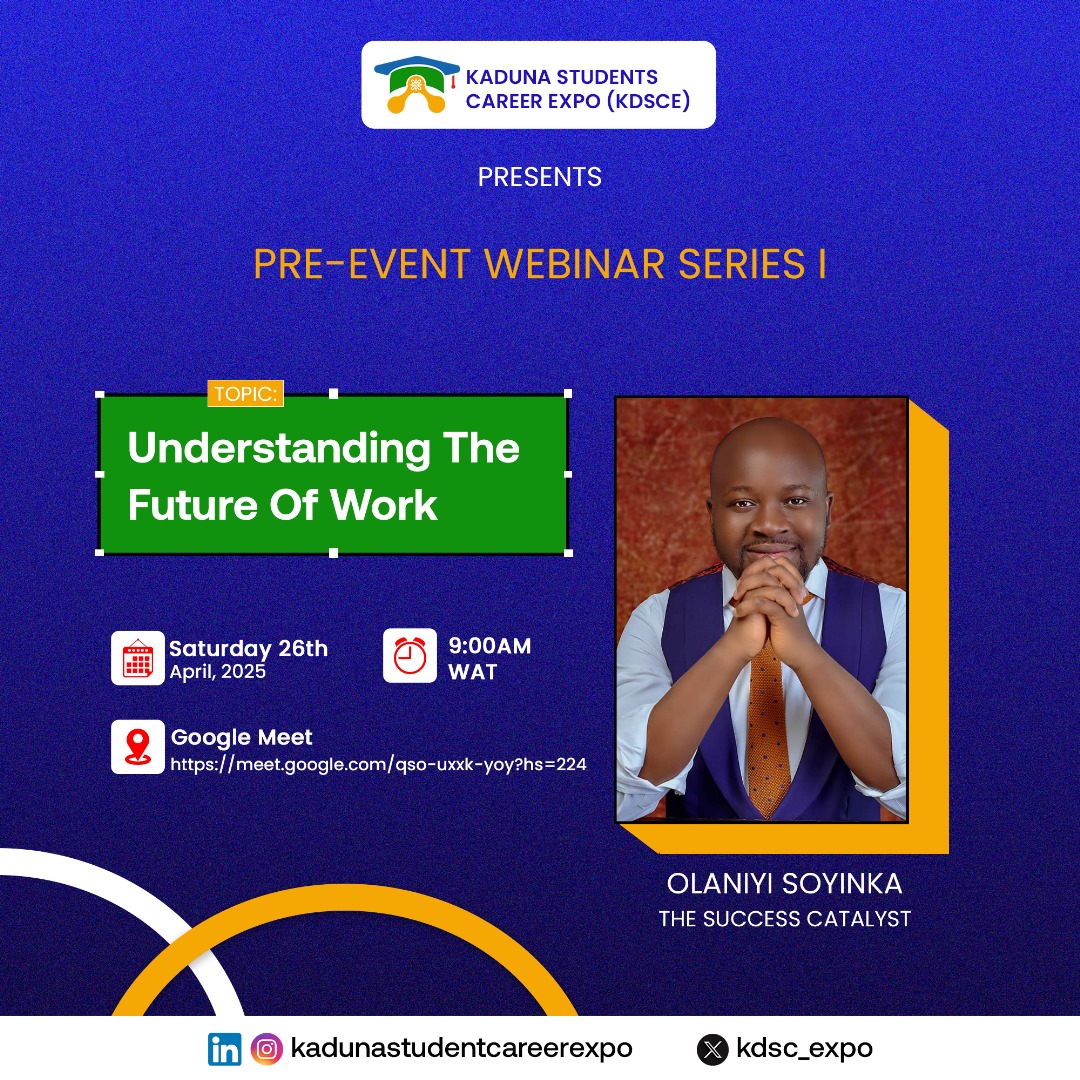 KADUNA STUDENTS CAREER EXPO (KDSCE)

PRESENTS

PRE-EVENT WEBINAR SERIES I

TOPIC:

Understanding The Future Of Work

Saturday 26th April, 2025

9:00AM WAT

Google Meet
https://meet.google.com/qso-uxxk-yoy?hs=224

OLANIYI SOYINKA
THE SUCCESS CATALYST

kadunastudentcareerexpo

kdsc_expo